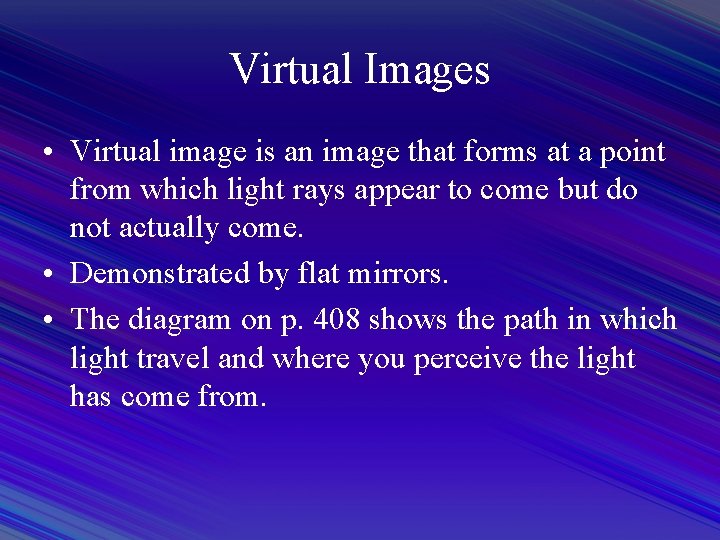 Virtual Images

• Virtual image is an image that forms at a point from which light rays appear to come but do not actually come.
• Demonstrated by flat mirrors.
• The diagram on p. 408 shows the path in which light travel and where you perceive the light has come from.